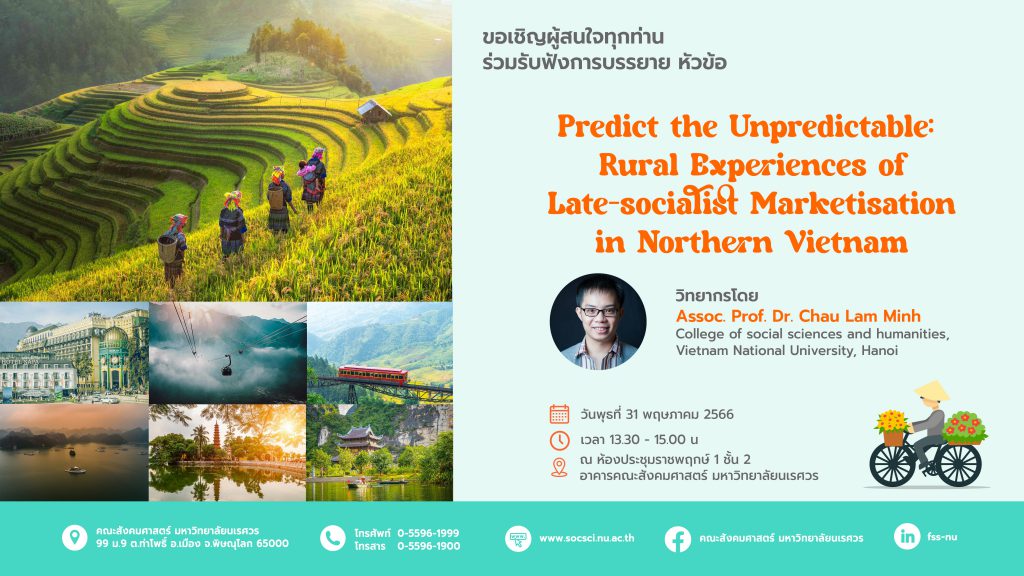 ขอเชิญผู้สนใจทุกท่าน
ร่วมรับฟังการบรรยาย หัวข้อ

Predict the Unpredictable: Rural Experiences of Late-socialist Marketisation in Northern Vietnam

วิทยากรโดย
Assoc. Prof. Dr. Chau Lam Minh
College of social sciences and humanities, Vietnam National University, Hanoi

วันพุธที่ 31 พฤษภาคม 2566
เวลา 13.30 - 15.00 น
ณ ห้องประชุมราชพฤกษ์ 1 ชั้น 2
อาคารคณะสังคมศาสตร์ มหาวิทยาลัยนเรศวร

คณะสังคมศาสตร์ มหาวิทยาลัยนเรศวร
99 ม.9 ต.ท่าโพธิ์ อ.เมือง จ.พิษณุโลก 65000

โทรศัพท์ 0-5596-1999
โทรสาร 0-5596-1900

www.socsci.nu.ac.th

คณะสังคมศาสตร์ มหาวิทยาลัยนเรศวร

fss-nu